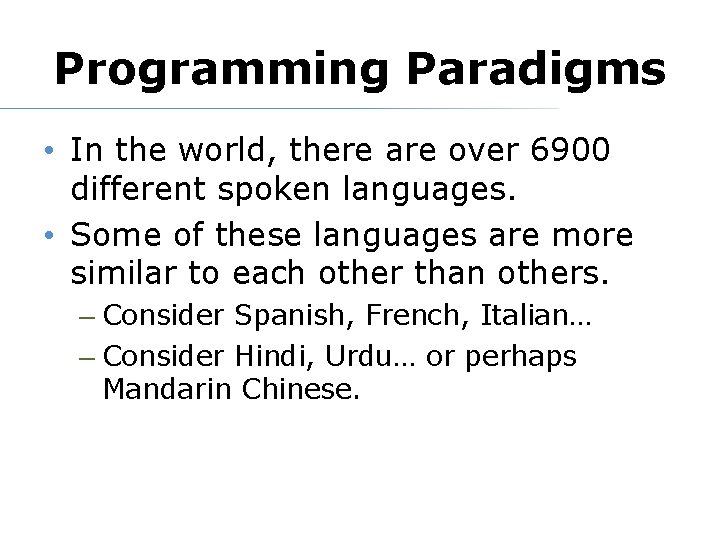 Programming Paradigms

• In the world, there are over 6900 different spoken languages.
• Some of these languages are more similar to each other than others.
– Consider Spanish, French, Italian…
– Consider Hindi, Urdu… or perhaps Mandarin Chinese.